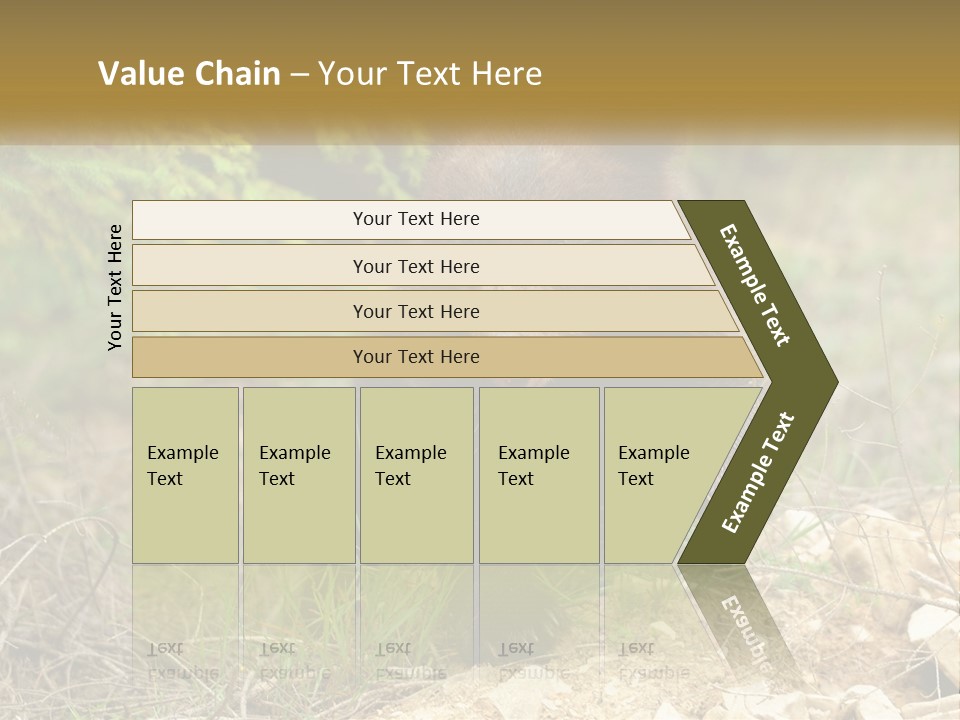 Value Chain – Your Text Here

Your Text Here

Your Text Here

Your Text Here

Your Text Here

Your Text Here

Example Text

Example Text

Example Text

Example Text

Example Text

Example Text

Example Text